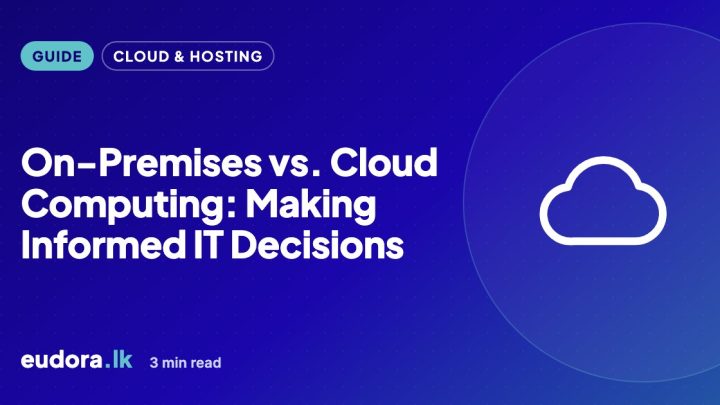 GUIDE CLOUD & HOSTING

On-Premises vs. Cloud Computing: Making Informed IT Decisions

eudora.lk 3 min read